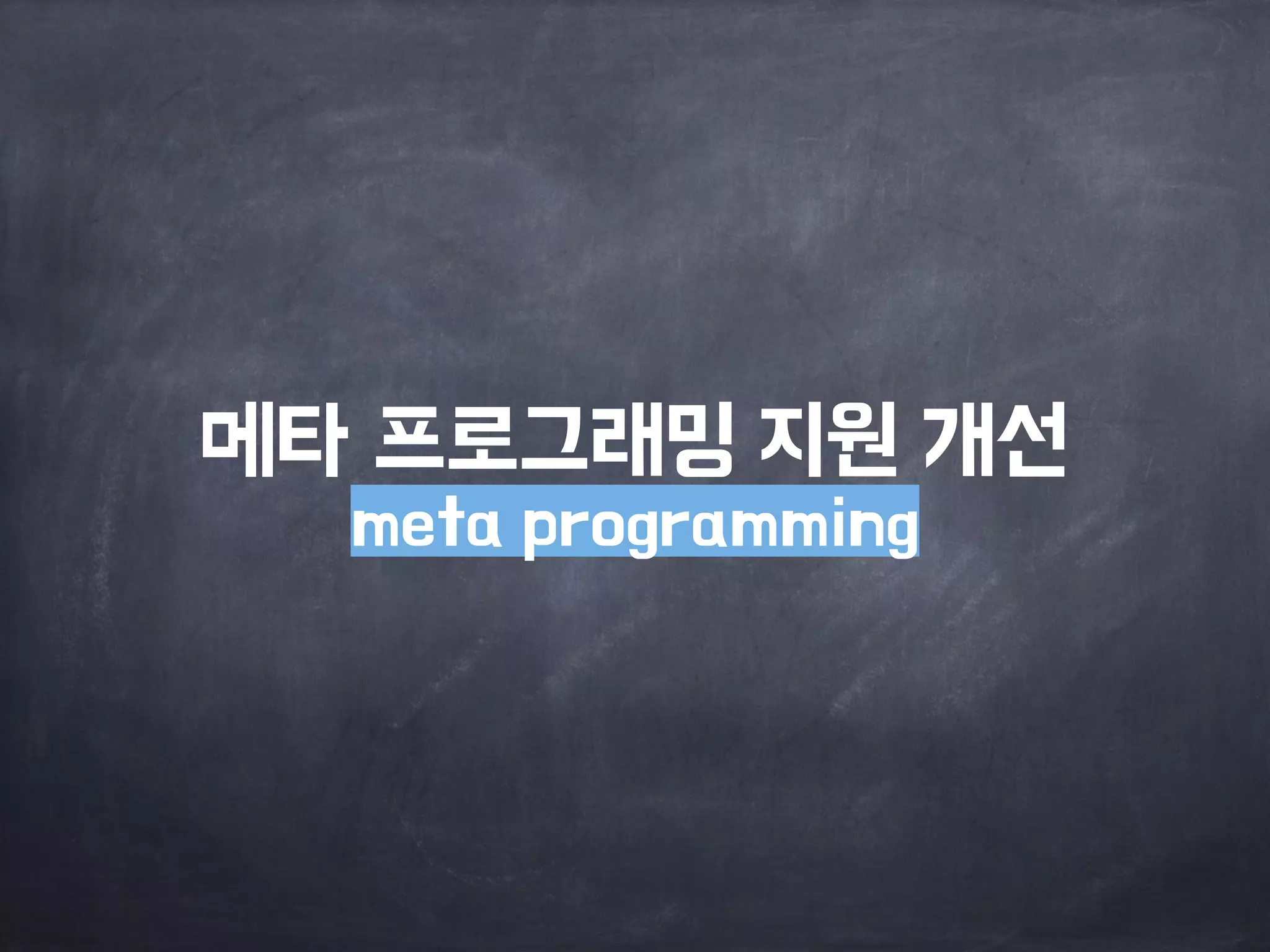 메타 프로그래밍 지원 개선
meta programming